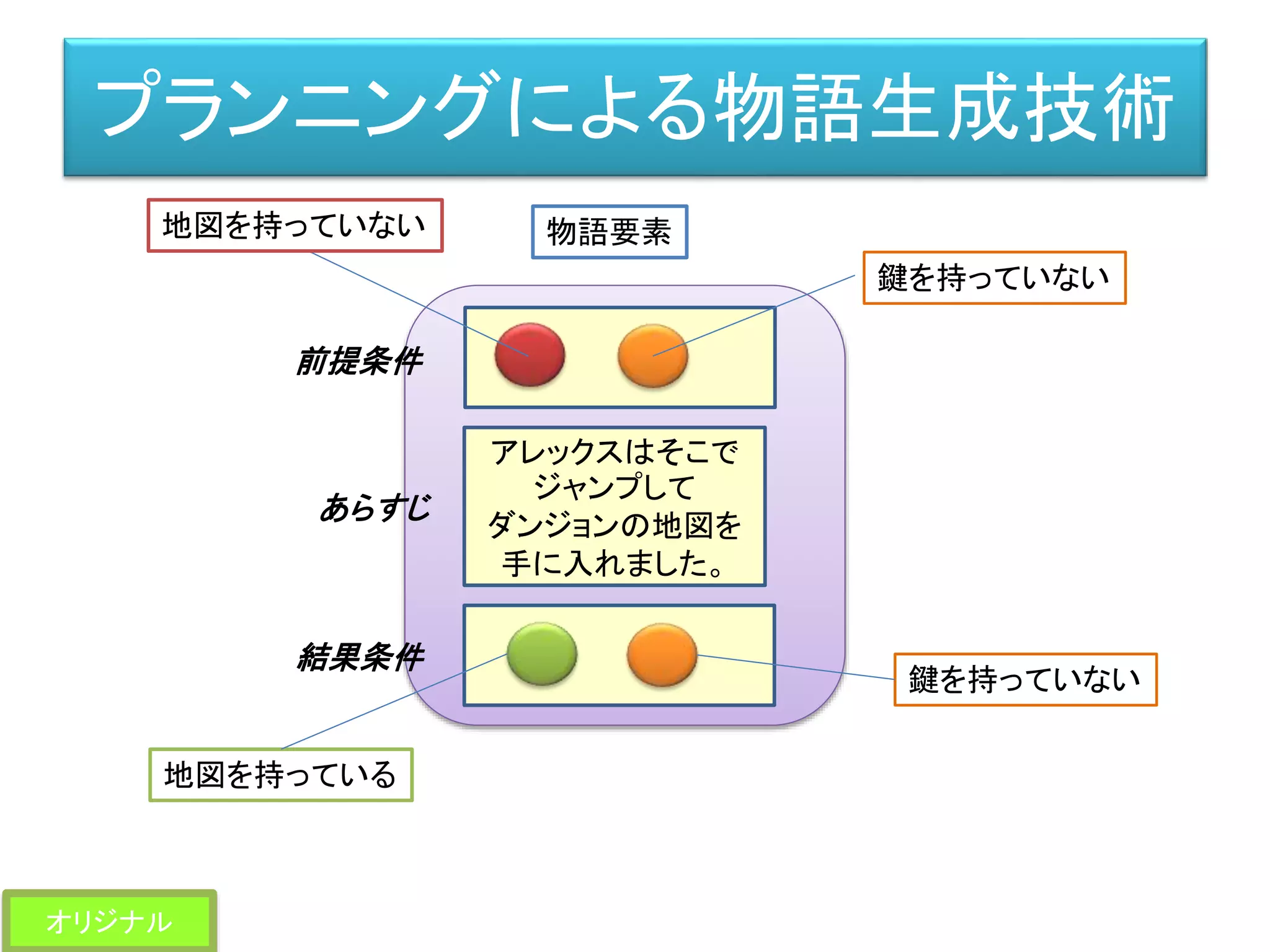 プランニングによる物語生成技術

地図を持っていない

物語要素

鍵を持っていない

前提条件

あらすじ

アレックスはそこでジャンプしてダンジョンの地図を手に入れました。

結果条件

鍵を持っていない

地図を持っている

オリジナル